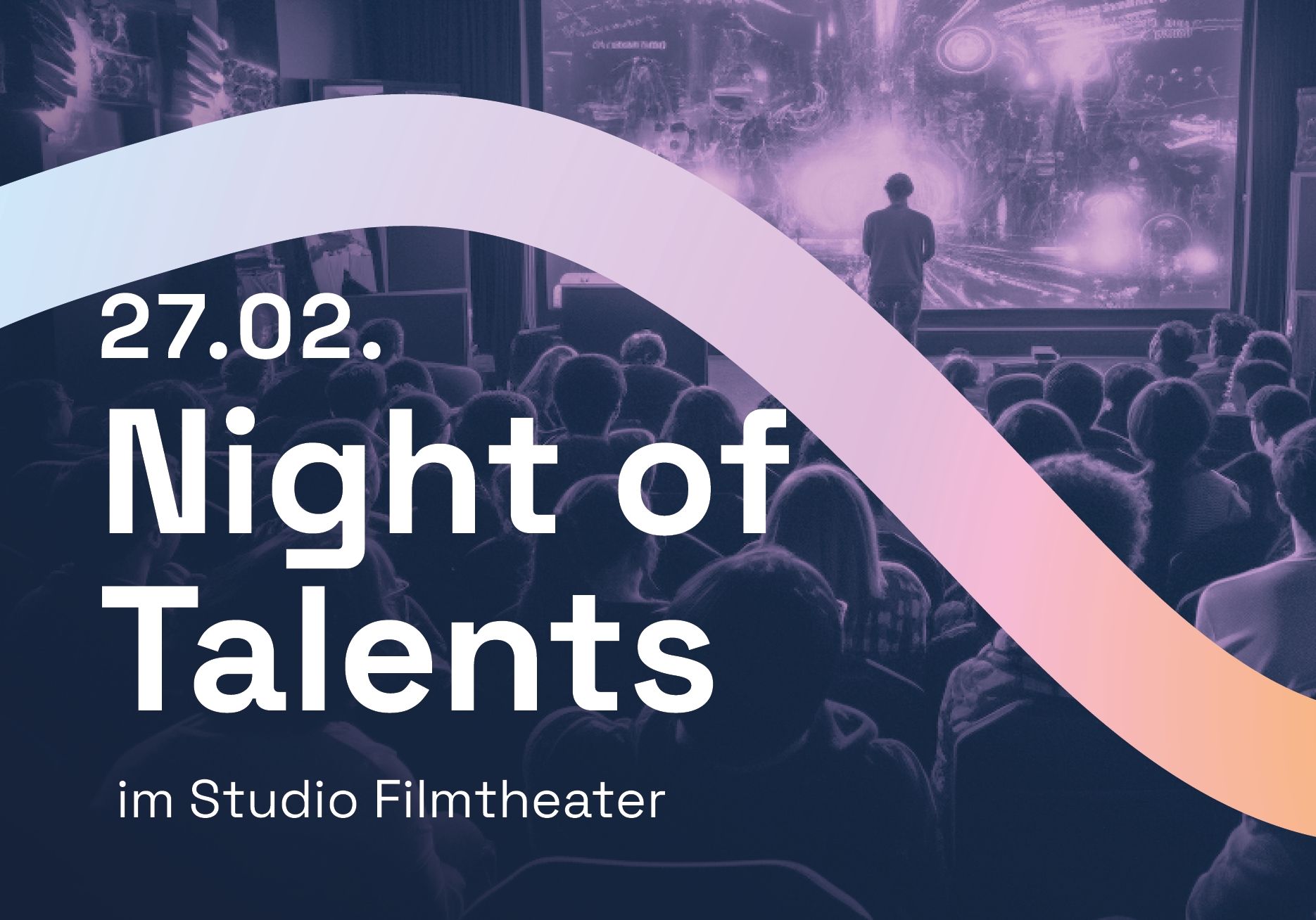 27.02.
Night of Talents

im Studio Filmtheater